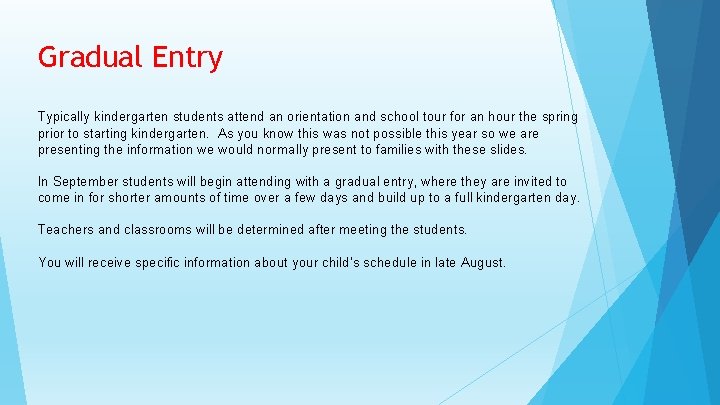 Gradual Entry

Typically kindergarten students attend an orientation and school tour for an hour the spring prior to starting kindergarten.  As you know this was not possible this year so we are presenting the information we would normally present to families with these slides.

In September students will begin attending with a gradual entry, where they are invited to come in for shorter amounts of time over a few days and build up to a full kindergarten day.

Teachers and classrooms will be determined after meeting the students.

You will receive specific information about your child's schedule in late August.